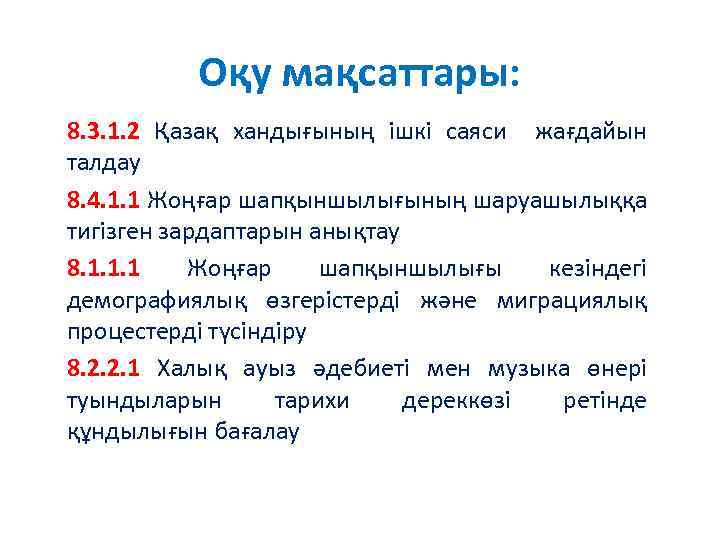 Оқу мақсаттары:

8.3.1.2 Қазақ хандығының ішкі саяси жағдайын талдау

8.4.1.1 Жоңғар шапқыншылығының шаруашылыққа тигізген зардаптарын анықтау

8.1.1.1 Жоңғар шапқыншылығы кезіндегі демографиялық өзгерістерді және миграциялық процестерді түсіндіру

8.2.2.1 Халық ауыз әдебиеті мен музыка өнері туындыларын тарихи дереккөзі ретінде құндылығын бағалау